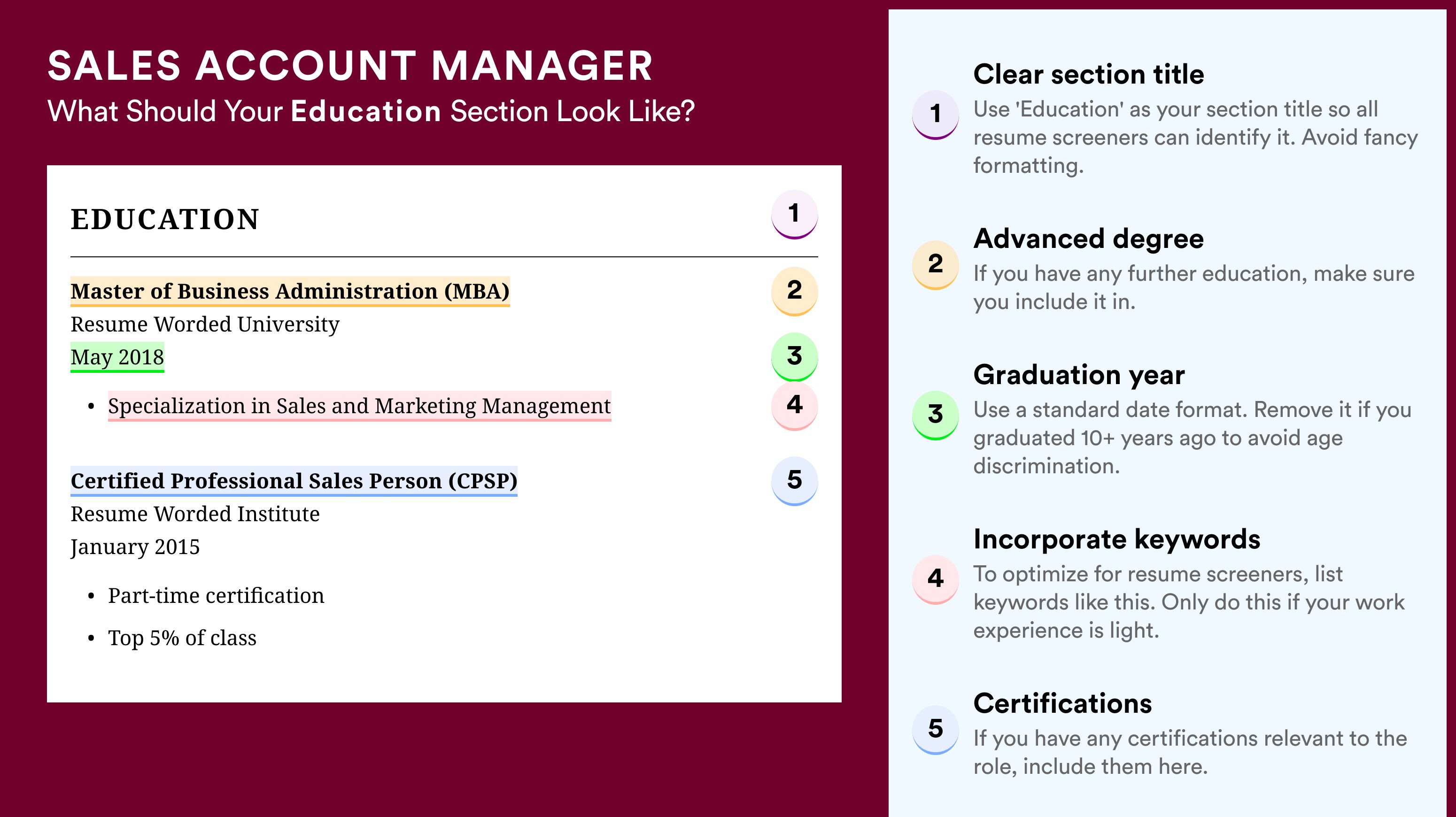 SALES ACCOUNT MANAGER
What Should Your Education Section Look Like?

EDUCATION 1

Master of Business Administration (MBA) 2
Resume Worded University
May 2018 3
• Specialization in Sales and Marketing Management 4

Certified Professional Sales Person (CPSP) 5
Resume Worded Institute
January 2015
• Part-time certification
• Top 5% of class

1 Clear section title
Use 'Education' as your section title so all resume screeners can identify it. Avoid fancy formatting.

2 Advanced degree
If you have any further education, make sure you include it in.

3 Graduation year
Use a standard date format. Remove it if you graduated 10+ years ago to avoid age discrimination.

4 Incorporate keywords
To optimize for resume screeners, list keywords like this. Only do this if your work experience is light.

5 Certifications
If you have any certifications relevant to the role, include them here.